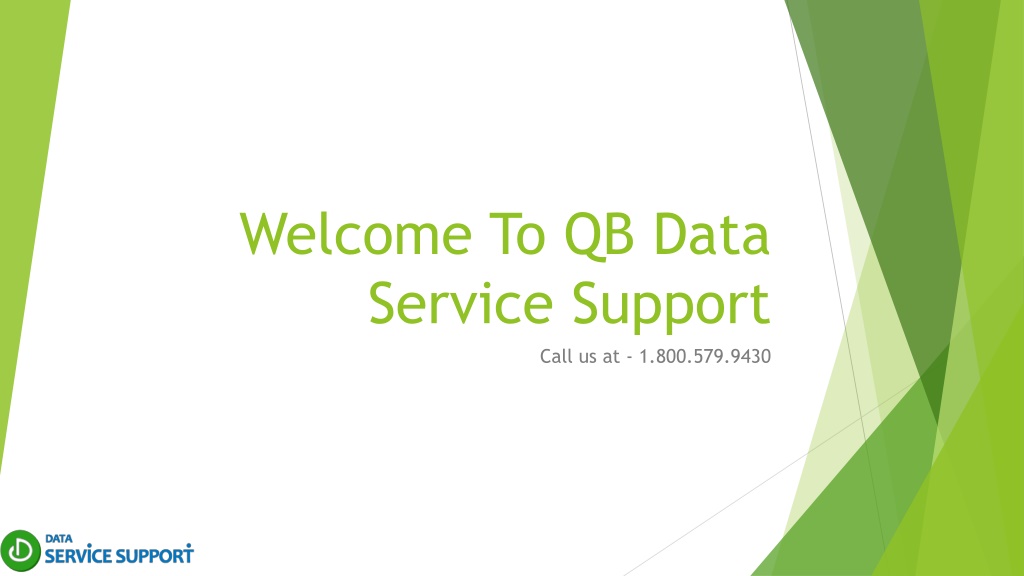 Welcome To QB Data Service Support

Call us at - 1.800.579.9430

DATA
SERVICE SUPPORT